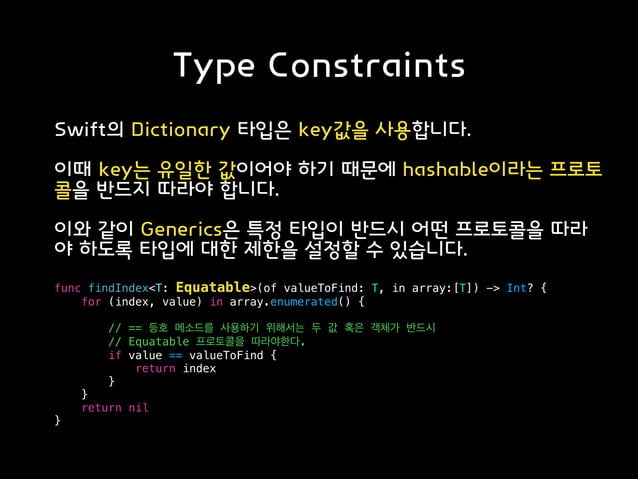 Type Constraints

Swift의 Dictionary 타입은 key값을 사용합니다.

이때 key는 유일한 값이어야 하기 때문에 hashable이라는 프로토콜을 반드시 따라야 합니다.

이와 같이 Generics은 특정 타입이 반드시 어떤 프로토콜을 따라야 하도록 타입에 대한 제한을 설정할 수 있습니다.

func findIndex<T: Equatable>(of valueToFind: T, in array:[T]) -> Int? {
    for (index, value) in array.enumerated() {

        // == 등호 메소드를 사용하기 위해서는 두 값 혹은 객체가 반드시
        // Equatable 프로토콜을 따라야한다.
        if value == valueToFind {
            return index
        }
    }
    return nil
}